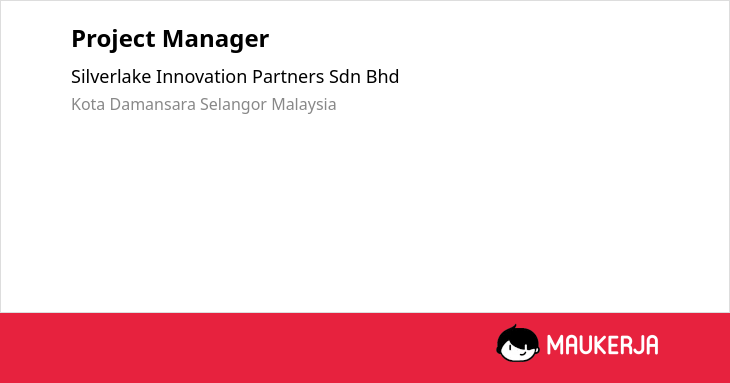 Project Manager

Silverlake Innovation Partners Sdn Bhd

Kota Damansara Selangor Malaysia

MAUKERJA